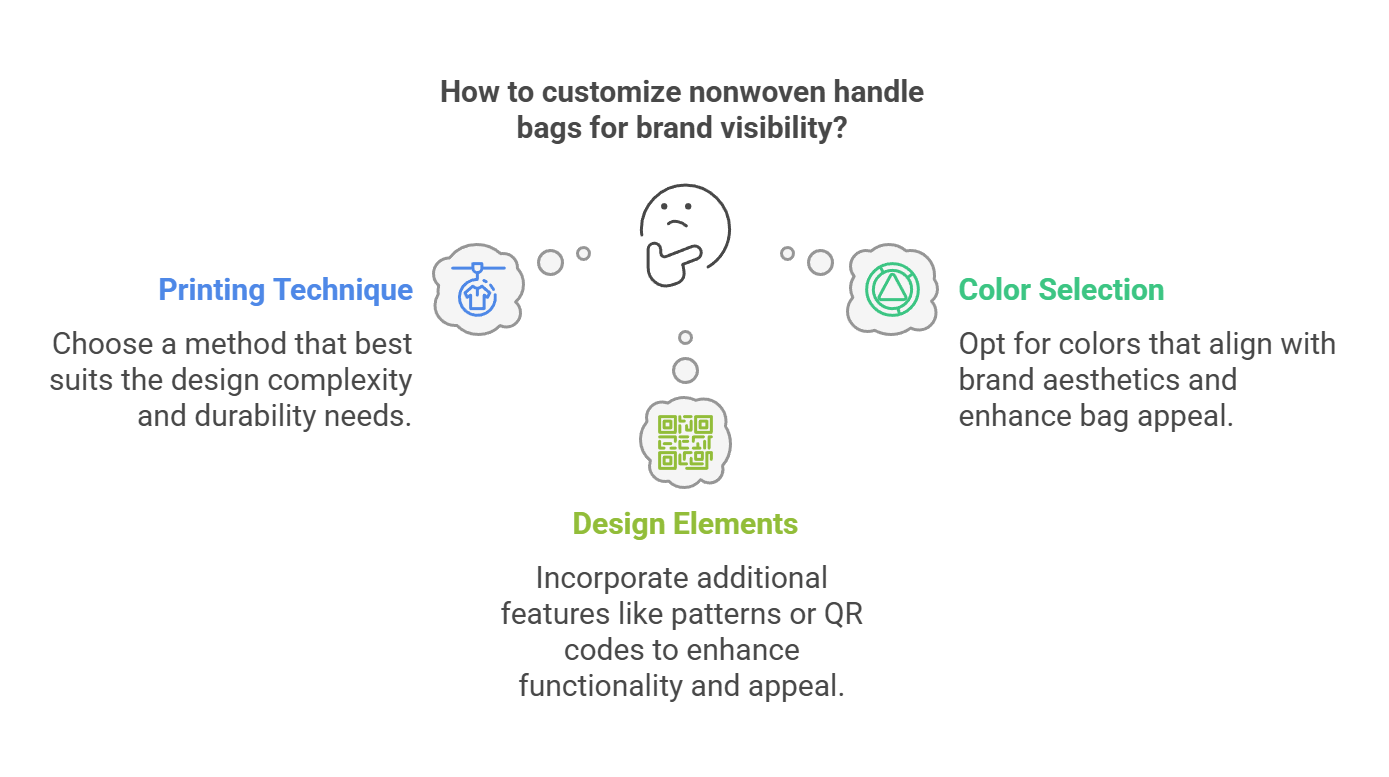 How to customize nonwoven handle bags for brand visibility?

Printing Technique

Choose a method that best suits the design complexity and durability needs.

Color Selection

Opt for colors that align with brand aesthetics and enhance bag appeal.

Design Elements

Incorporate additional features like patterns or QR codes to enhance functionality and appeal.